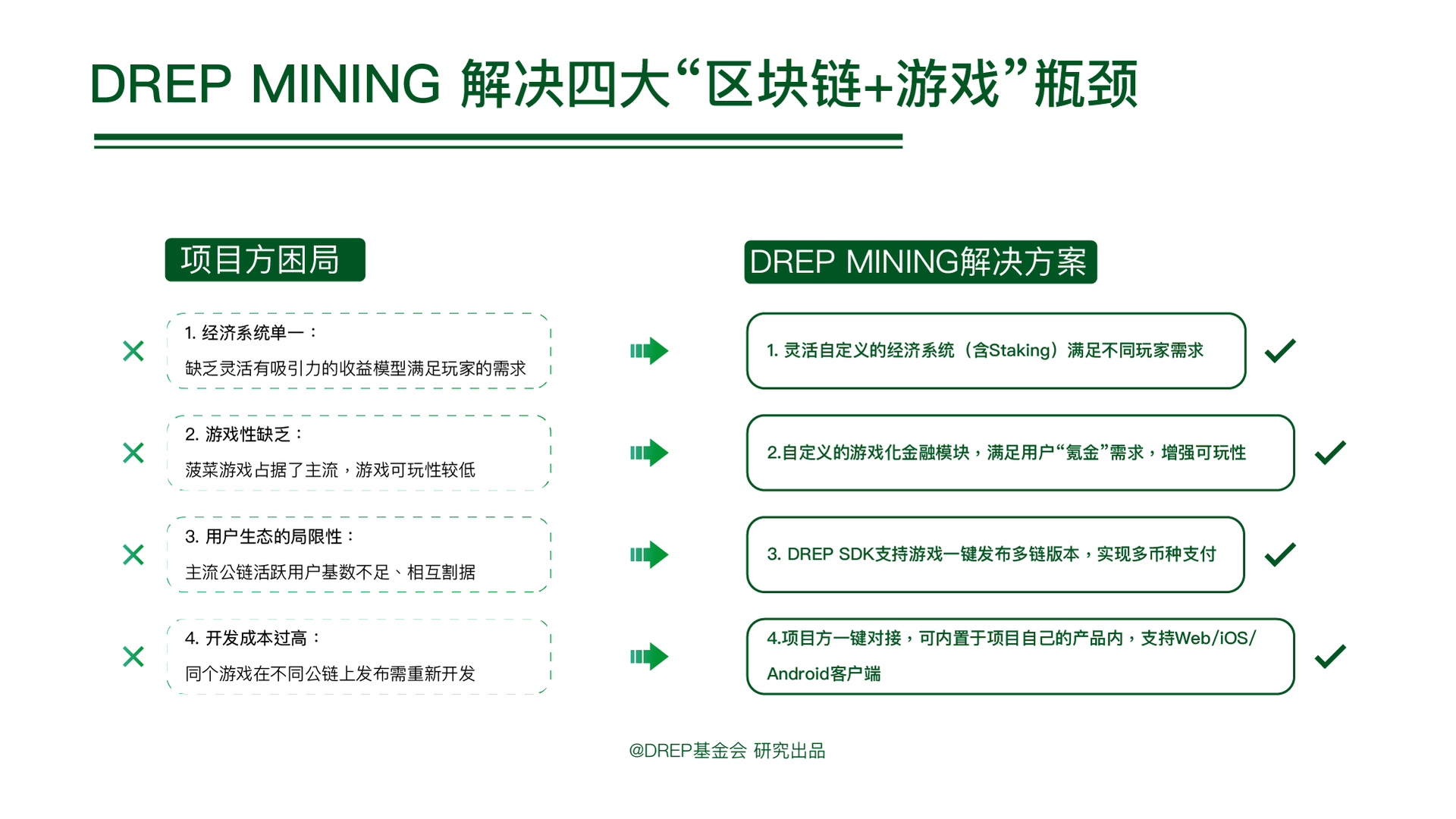 DREP MINING 解决四大“区块链+游戏”瓶颈

项目方困局

1. 经济系统单一：
缺乏灵活有吸引力的收益模型满足玩家的需求

2. 游戏性缺乏：
菠菜游戏占据了主流，游戏可玩性较低

3. 用户生态的局限性：
主流公链活跃用户基数不足、相互割据

4. 开发成本过高：
同个游戏在不同公链上发布需重新开发

DREP MINING解决方案

1. 灵活自定义的经济系统（含Staking）满足不同玩家需求

2.自定义的游戏化金融模块，满足用户“氪金”需求，增强可玩性

3. DREP SDK支持游戏一键发布多链版本，实现多币种支付

4.项目方一键对接，可内置于项目自己的产品内，支持Web/iOS/Android客户端

@DREP基金会 研究出品